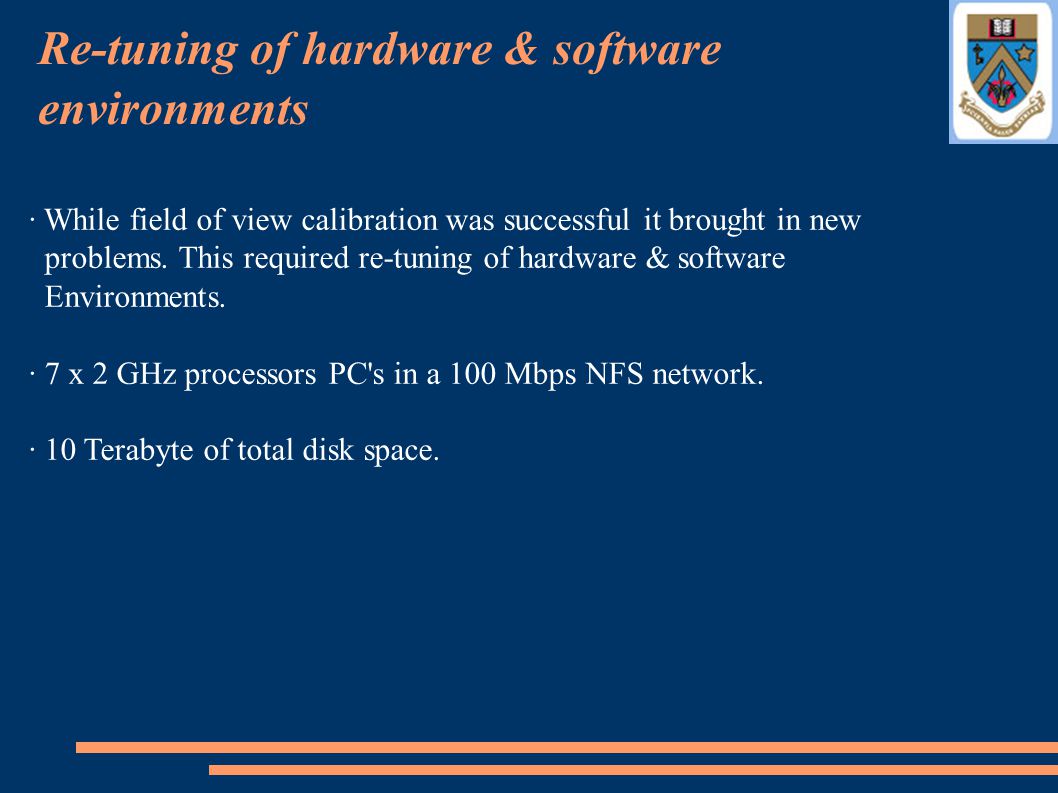 Re-tuning of hardware & software environments

· While field of view calibration was successful it brought in new problems. This required re-tuning of hardware & software Environments.

· 7 x 2 GHz processors PC's in a 100 Mbps NFS network.

· 10 Terabyte of total disk space.